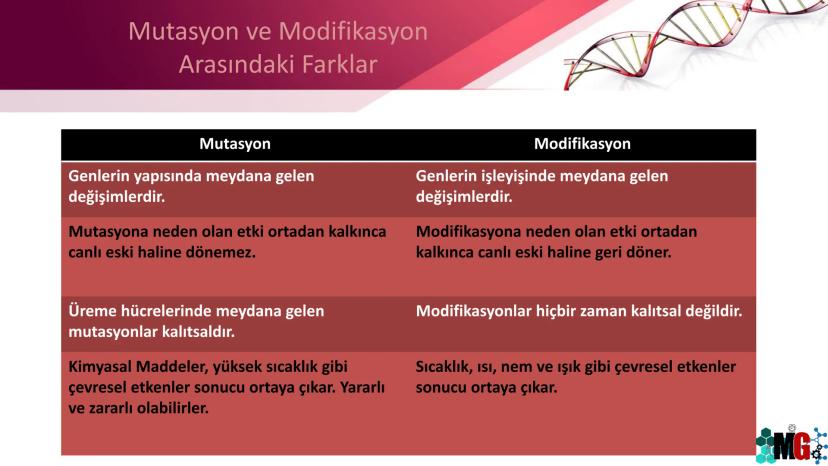 Mutasyon ve Modifikasyon Arasındaki Farklar

| Mutasyon | Modifikasyon |
|---|---|
| Genlerin yapısında meydana gelen değişimlerdir. | Genlerin işleyişinde meydana gelen değişimlerdir. |
| Mutasyona neden olan etki ortadan kalkınca canlı eski haline dönemez. | Modifikasyona neden olan etki ortadan kalkınca canlı eski haline geri döner. |
| Üreme hücrelerinde meydana gelen mutasyonlar kalıtsaldır. | Modifikasyonlar hiçbir zaman kalıtsal değildir. |
| Kimyasal Maddeler, yüksek sıcaklık gibi çevresel etkenler sonucu ortaya çıkar. Yararlı ve zararlı olabilirler. | Sıcaklık, ısı, nem ve ışık gibi çevresel etkenler sonucu ortaya çıkar. |

MG